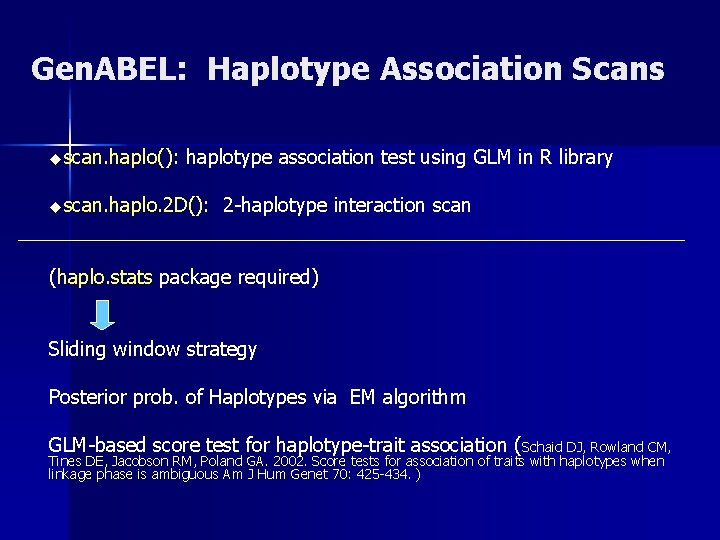 GenABEL: Haplotype Association Scans

◆scan.haplo(): haplotype association test using GLM in R library

◆scan.haplo.2D(): 2-haplotype interaction scan

(haplo.stats package required)

Sliding window strategy

Posterior prob. of Haplotypes via EM algorithm

GLM-based score test for haplotype-trait association (Schaid DJ, Rowland CM, Tines DE, Jacobson RM, Poland GA. 2002. Score tests for association of traits with haplotypes when linkage phase is ambiguous Am J Hum Genet 70: 425-434. )